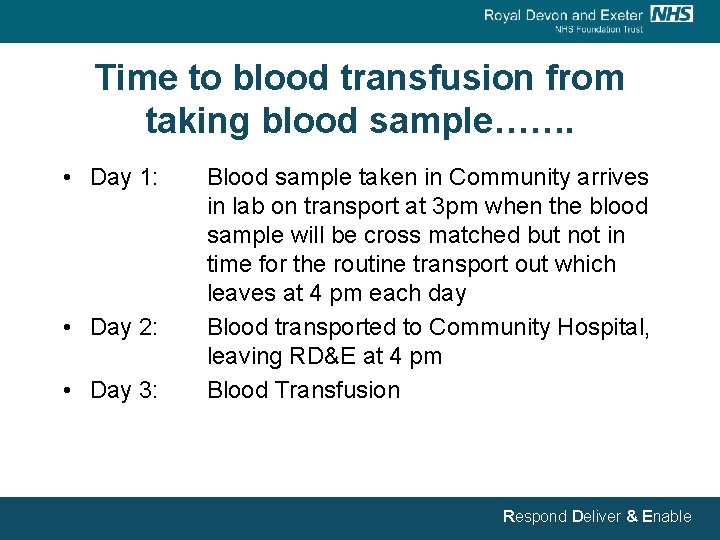 Royal Devon and Exeter NHS
NHS Foundation Trust

Time to blood transfusion from taking blood sample…….

• Day 1: Blood sample taken in Community arrives in lab on transport at 3pm when the blood sample will be cross matched but not in time for the routine transport out which leaves at 4 pm each day

• Day 2: Blood transported to Community Hospital, leaving RD&E at 4 pm

• Day 3: Blood Transfusion

Respond Deliver & Enable